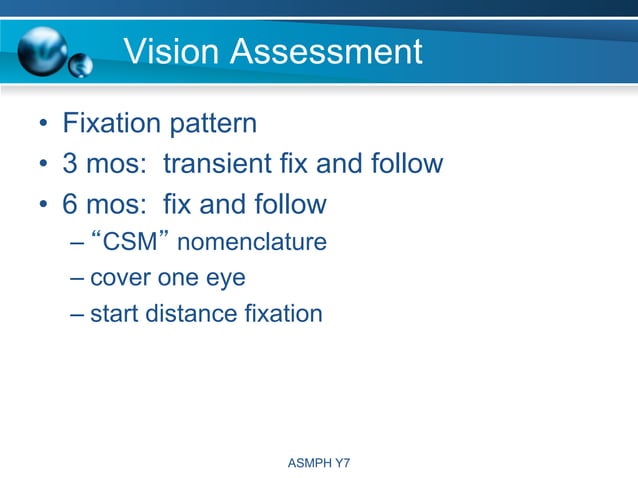 Vision Assessment

• Fixation pattern
• 3 mos: transient fix and follow
• 6 mos: fix and follow
– “CSM” nomenclature
– cover one eye
– start distance fixation

ASMPH Y7